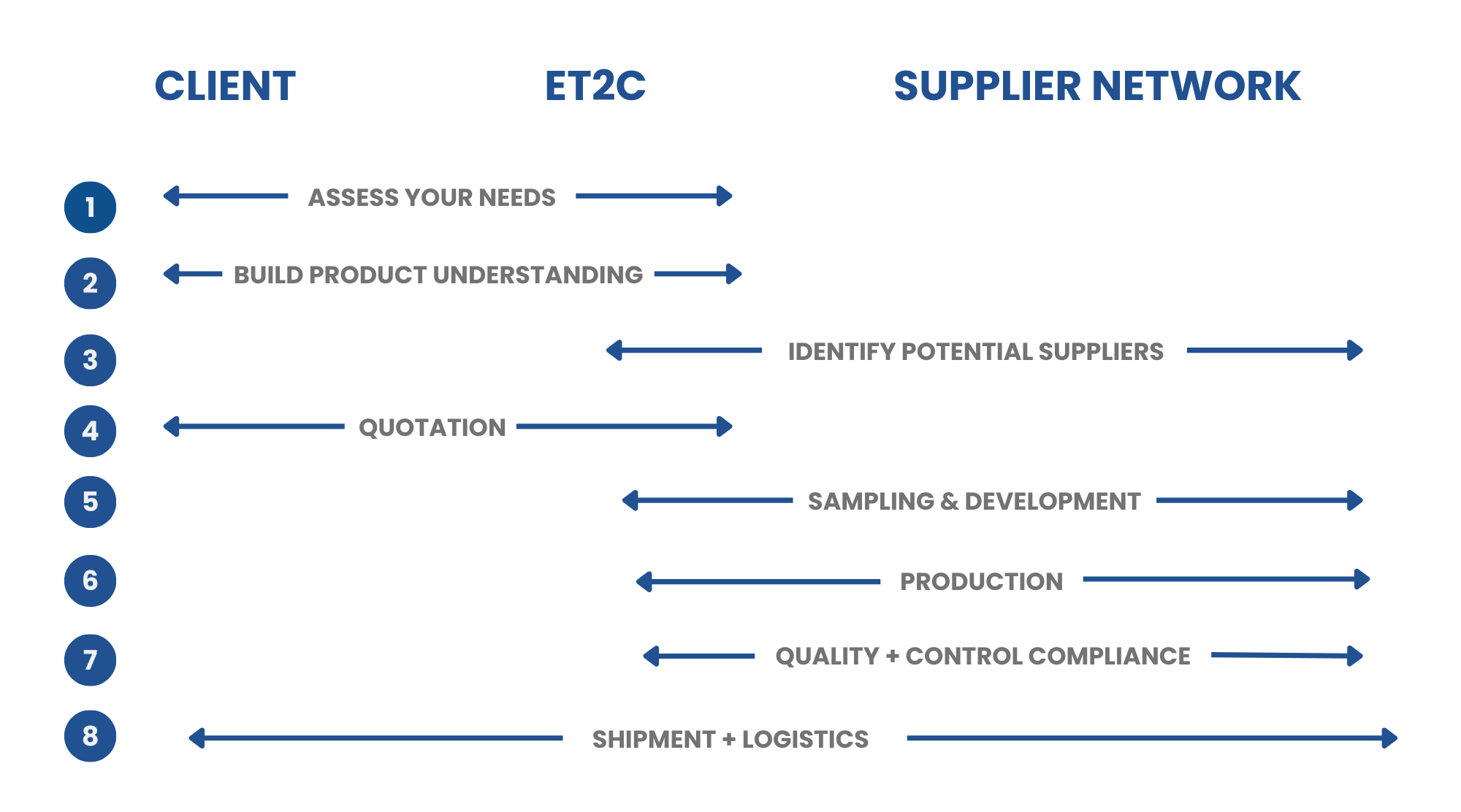 CLIENT ET2C SUPPLIER NETWORK

1 ASSESS YOUR NEEDS

2 BUILD PRODUCT UNDERSTANDING

3 IDENTIFY POTENTIAL SUPPLIERS

4 QUOTATION

5 SAMPLING & DEVELOPMENT

6 PRODUCTION

7 QUALITY + CONTROL COMPLIANCE

8 SHIPMENT + LOGISTICS